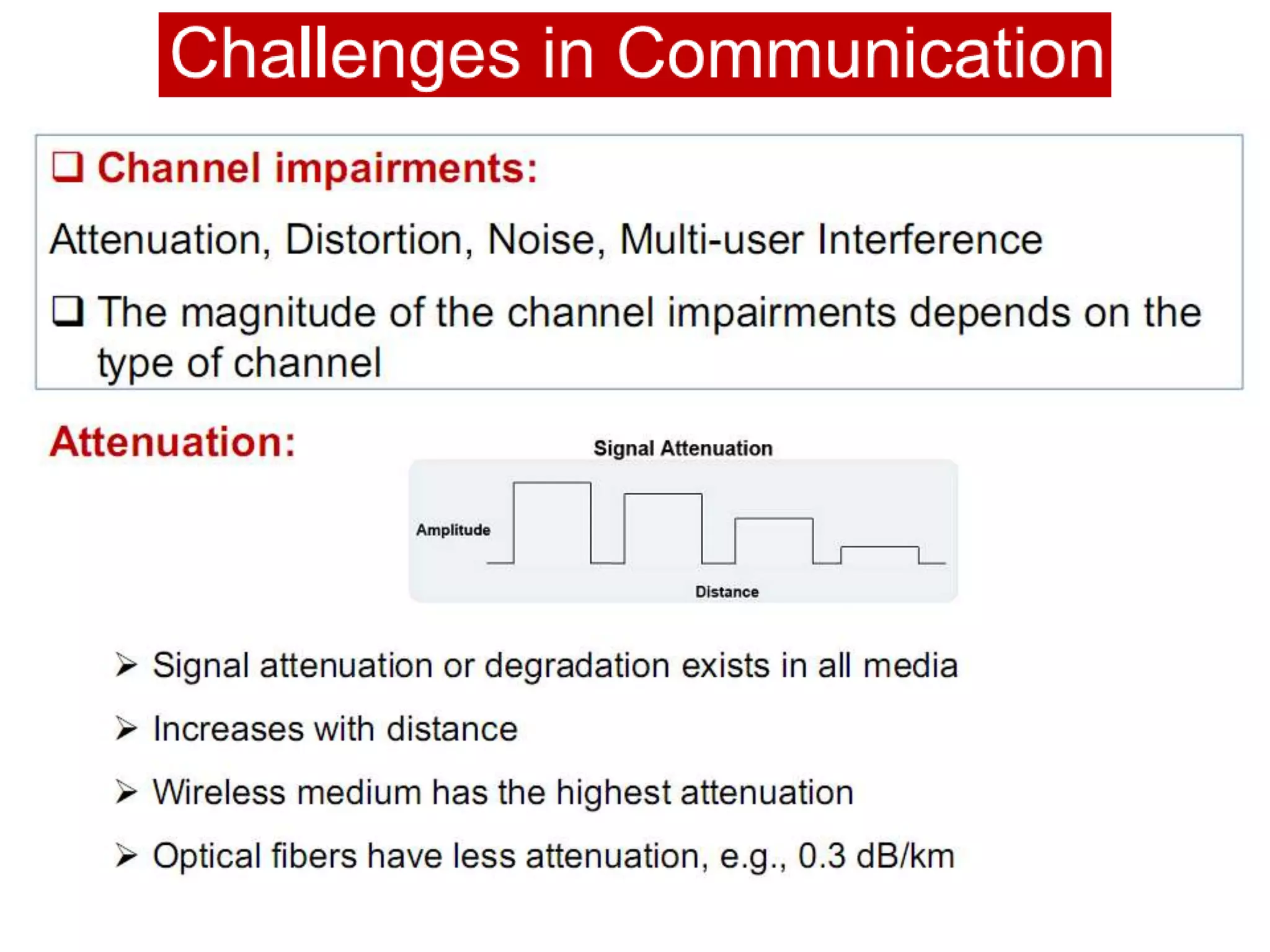 Challenges in Communication

❑ Channel impairments:

Attenuation, Distortion, Noise, Multi-user Interference

❑ The magnitude of the channel impairments depends on the type of channel

Attenuation:

Signal Attenuation

Amplitude

Distance

➢ Signal attenuation or degradation exists in all media

➢ Increases with distance

➢ Wireless medium has the highest attenuation

➢ Optical fibers have less attenuation, e.g., 0.3 dB/km